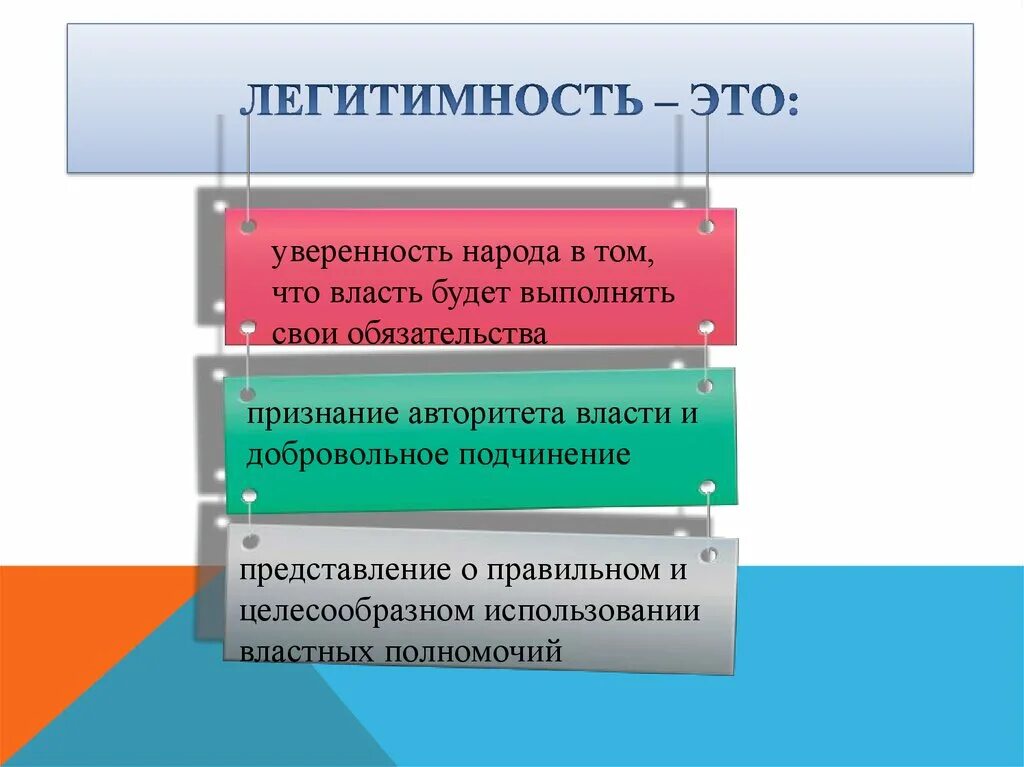 ЛЕГИТИМНОСТЬ – ЭТО:

уверенность народа в том, что власть будет выполнять свои обязательства

признание авторитета власти и добровольное подчинение

представление о правильном и целесообразном использовании властных полномочий